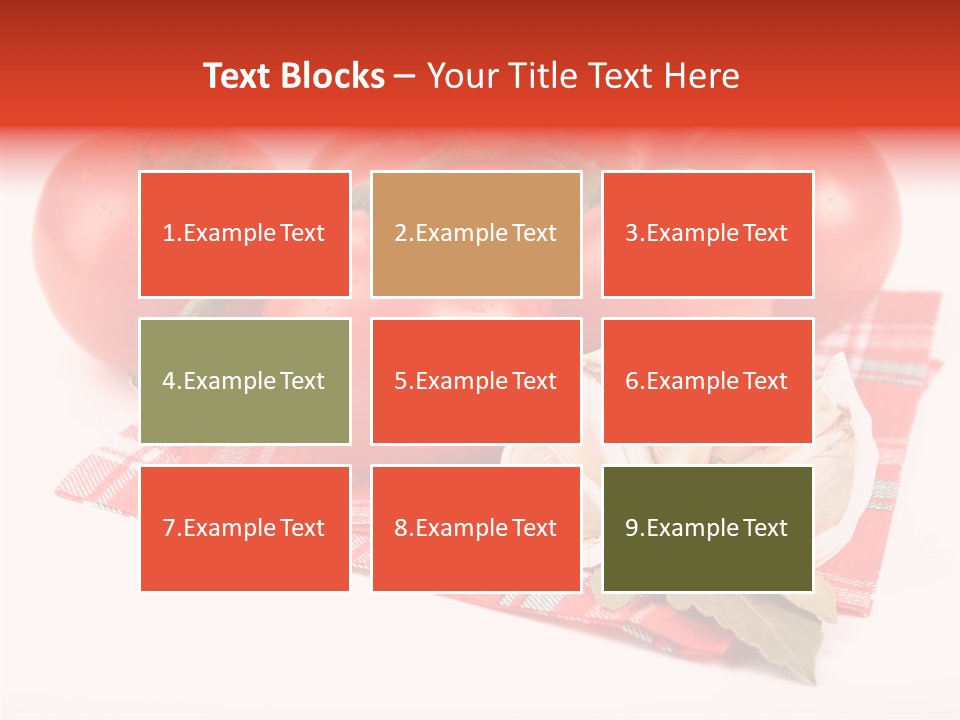 Text Blocks – Your Title Text Here

1.Example Text

2.Example Text

3.Example Text

4.Example Text

5.Example Text

6.Example Text

7.Example Text

8.Example Text

9.Example Text